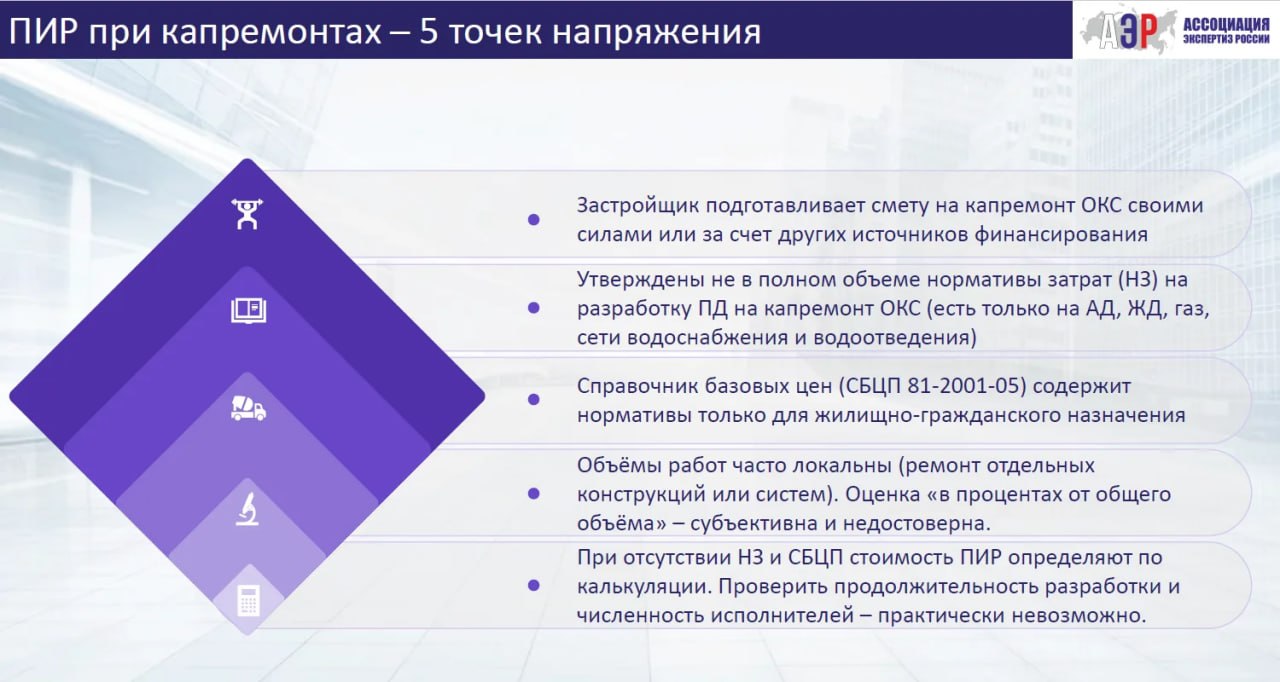 ПИР при капремонтах – 5 точек напряжения

АЭР АССОЦИАЦИЯ ЭКСПЕРТИЗ РОССИИ

Застройщик подготавливает смету на капремонт ОКС своими силами или за счет других источников финансирования

Утверждены не в полном объеме нормативы затрат (НЗ) на разработку ПД на капремонт ОКС (есть только на АД, ЖД, газ, сети водоснабжения и водоотведения)

Справочник базовых цен (СБЦП 81-2001-05) содержит нормативы только для жилищно-гражданского назначения

Объёмы работ часто локальны (ремонт отдельных конструкций или систем). Оценка «в процентах от общего объёма» – субъективна и недостоверна.

При отсутствии НЗ и СБЦП стоимость ПИР определяют по калькуляции. Проверить продолжительность разработки и численность исполнителей – практически невозможно.